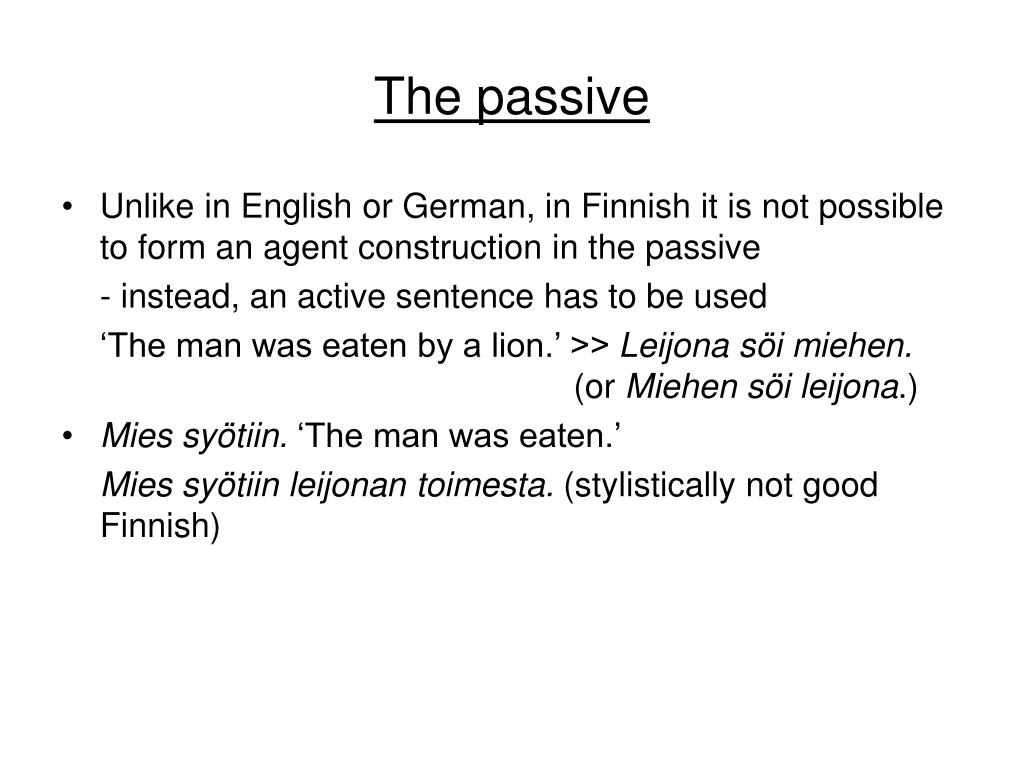 The passive

• Unlike in English or German, in Finnish it is not possible to form an agent construction in the passive

- instead, an active sentence has to be used

‘The man was eaten by a lion.’ >> Leijona söi miehen. (or Miehen söi leijona.)

• Mies syötiin. ‘The man was eaten.’

Mies syötiin leijonan toimesta. (stylistically not good Finnish)